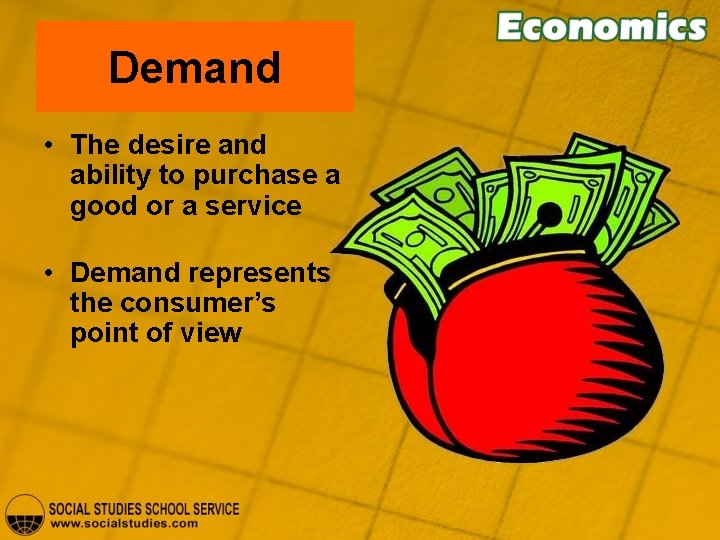 Economics

Demand

• The desire and ability to purchase a good or a service

• Demand represents the consumer's point of view

SOCIAL STUDIES SCHOOL SERVICE
www.socialstudies.com